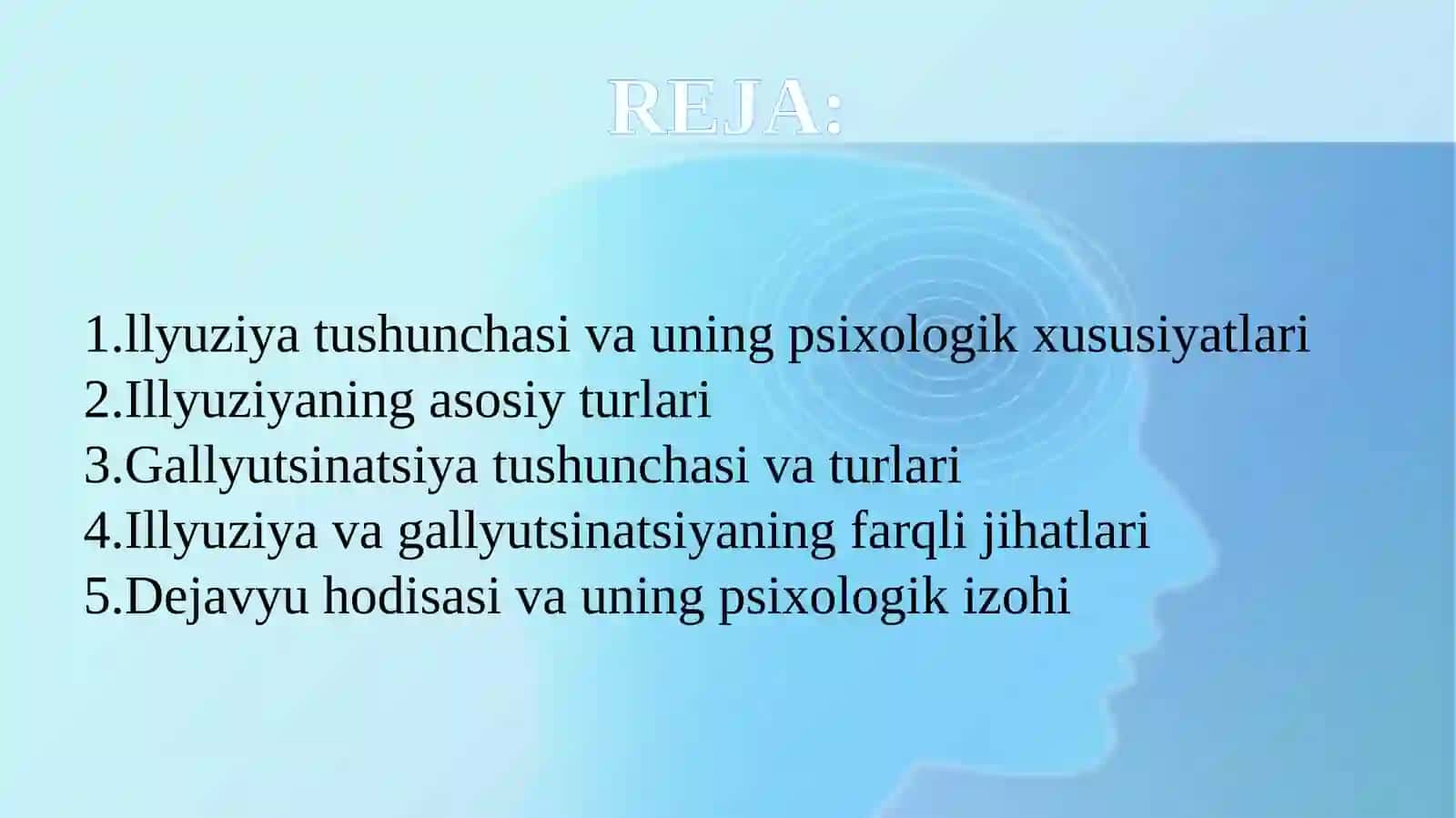 REJA:

1.llyuziya tushunchasi va uning psixologik xususiyatlari
2.Illyuziyaning asosiy turlari
3.Gallyutsinatsiya tushunchasi va turlari
4.Illyuziya va gallyutsinatsiyaning farqli jihatlari
5.Dejavyu hodisasi va uning psixologik izohi